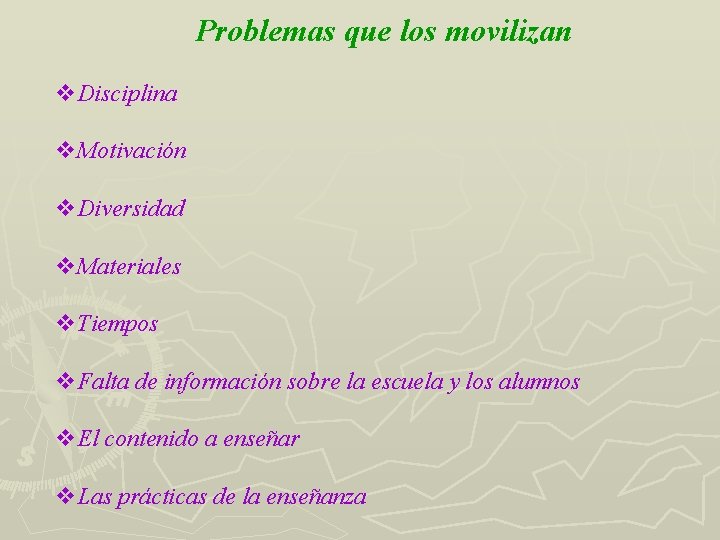 Problemas que los movilizan

❖Disciplina

❖Motivación

❖Diversidad

❖Materiales

❖Tiempos

❖Falta de información sobre la escuela y los alumnos

❖El contenido a enseñar

❖Las prácticas de la enseñanza